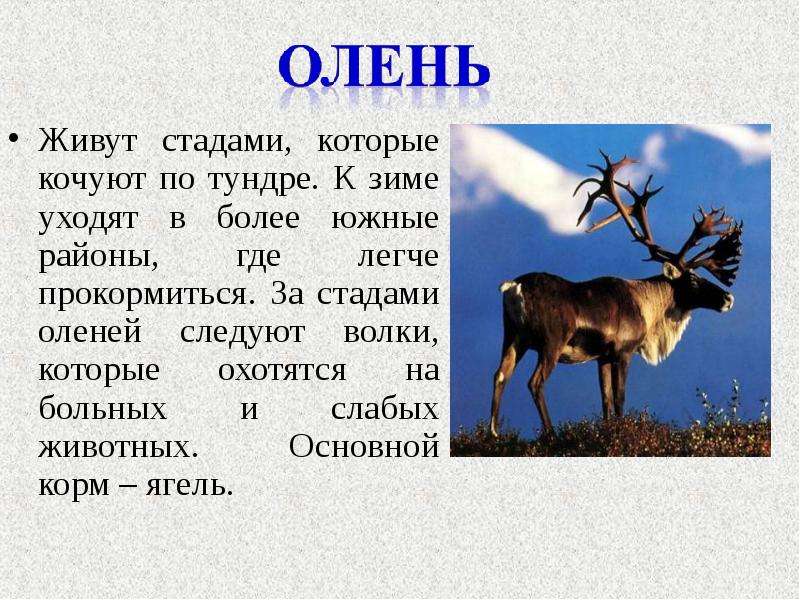 ОЛЕНЬ

• Живут стадами, которые кочуют по тундре. К зиме уходят в более южные районы, где легче прокормиться. За стадами оленей следуют волки, которые охотятся на больных и слабых животных. Основной корм – ягель.